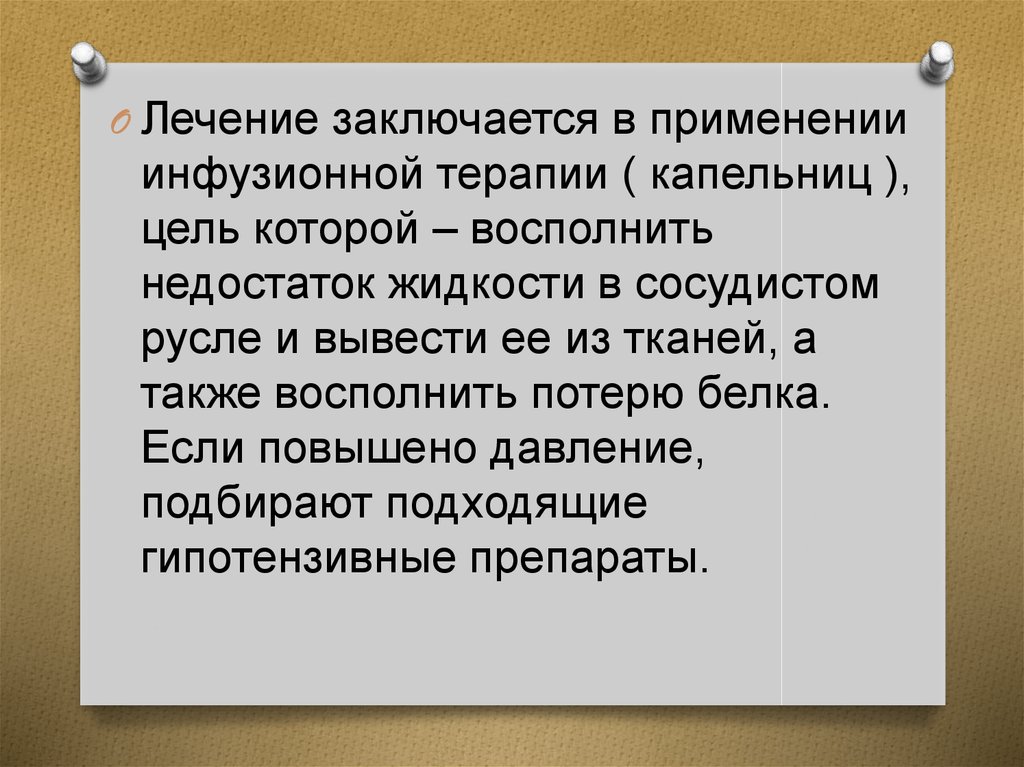 Лечение заключается в применении инфузионной терапии ( капельниц ), цель которой – восполнить недостаток жидкости в сосудистом русле и вывести ее из тканей, а также восполнить потерю белка. Если повышено давление, подбирают подходящие гипотензивные препараты.